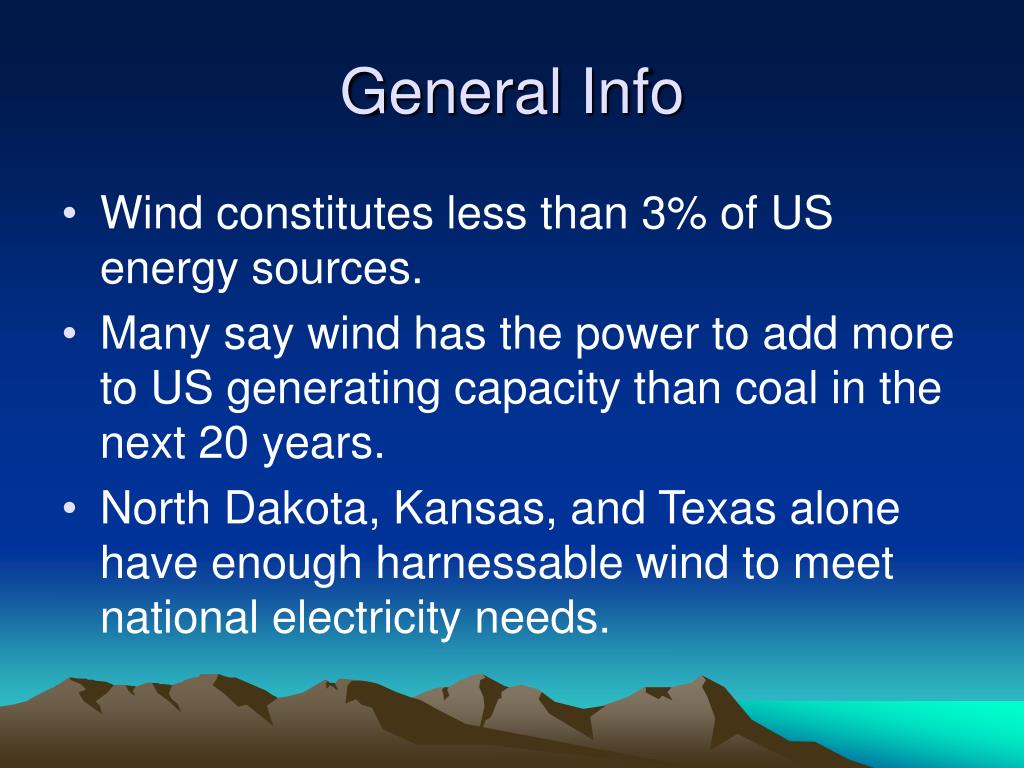 General Info

• Wind constitutes less than 3% of US energy sources.

• Many say wind has the power to add more to US generating capacity than coal in the next 20 years.

• North Dakota, Kansas, and Texas alone have enough harnessable wind to meet national electricity needs.